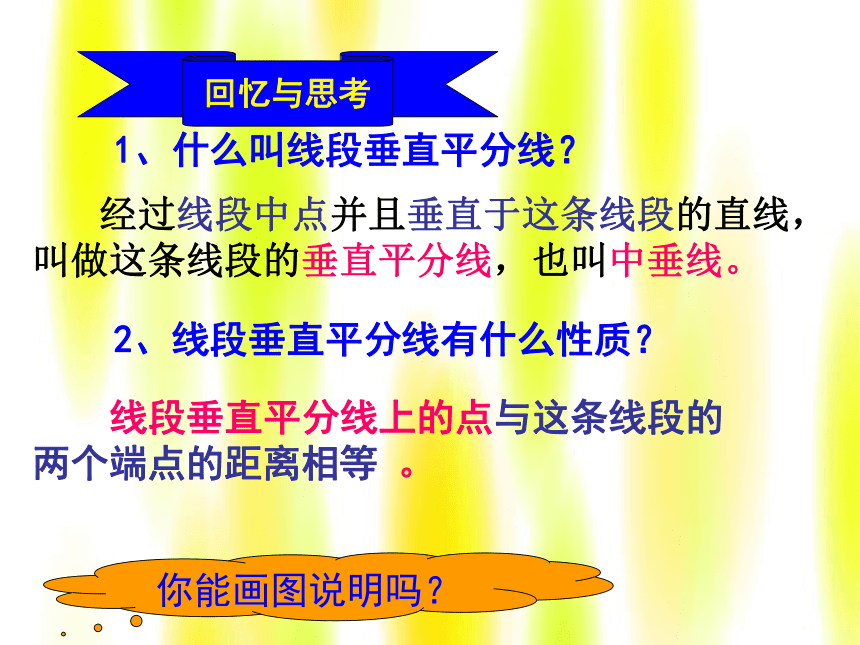 回忆与思考

1、什么叫线段垂直平分线？

经过线段中点并且垂直于这条线段的直线，叫做这条线段的垂直平分线，也叫中垂线。

2、线段垂直平分线有什么性质？

线段垂直平分线上的点与这条线段的两个端点的距离相等 。

你能画图说明吗？